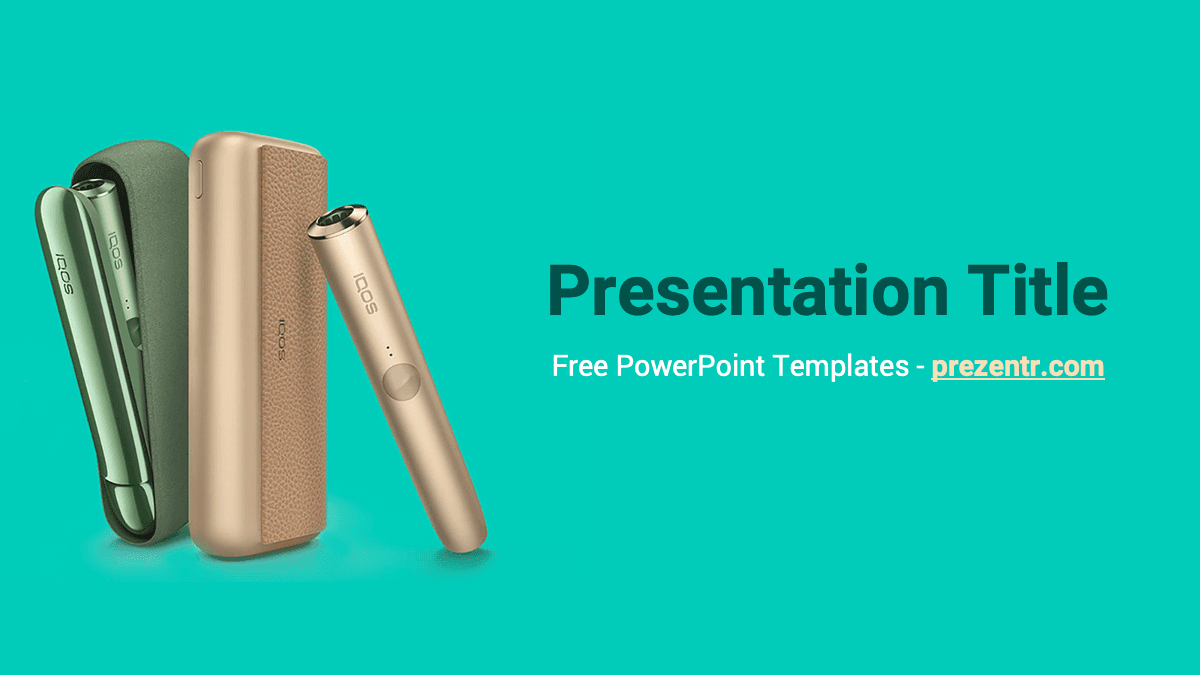 IQOS

IQOS

IQOS

IQOS

Presentation Title

Free PowerPoint Templates - prezentr.com